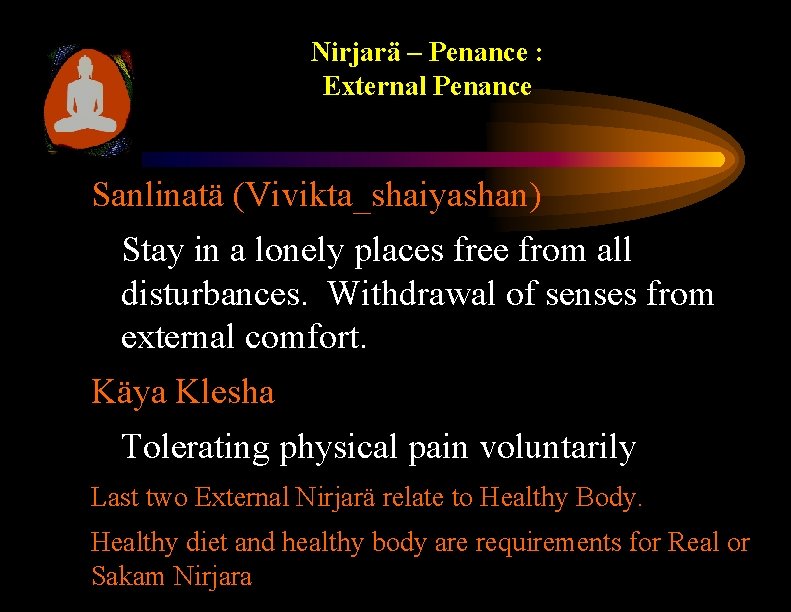 Nirjarä – Penance :
External Penance

Sanlinatä (Vivikta_shaiyashan)

Stay in a lonely places free from all disturbances. Withdrawal of senses from external comfort.

Käya Klesha

Tolerating physical pain voluntarily

Last two External Nirjarä relate to Healthy Body.

Healthy diet and healthy body are requirements for Real or Sakam Nirjara